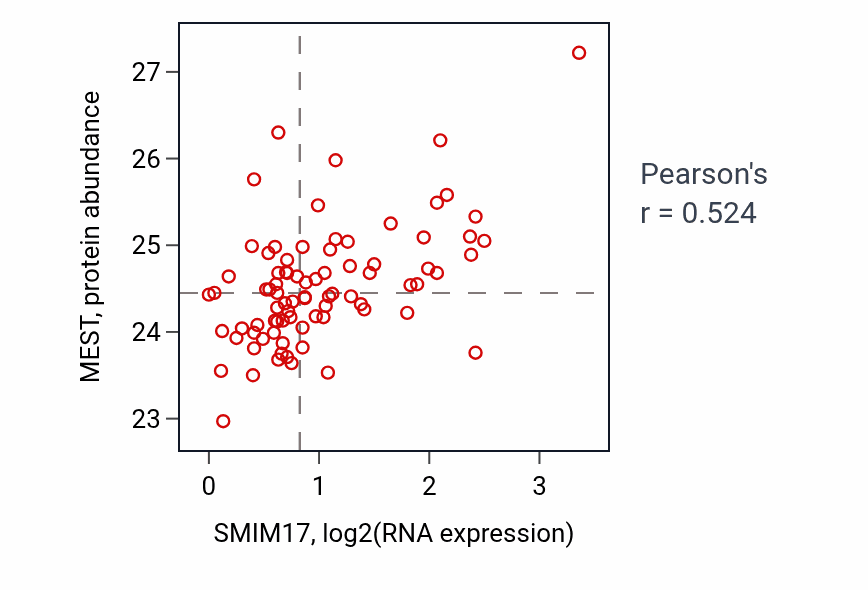 MEST, protein abundance

27
26
25
24
23

0
1
2
3

SMIM17, log2(RNA expression)

Pearson's
r = 0.524